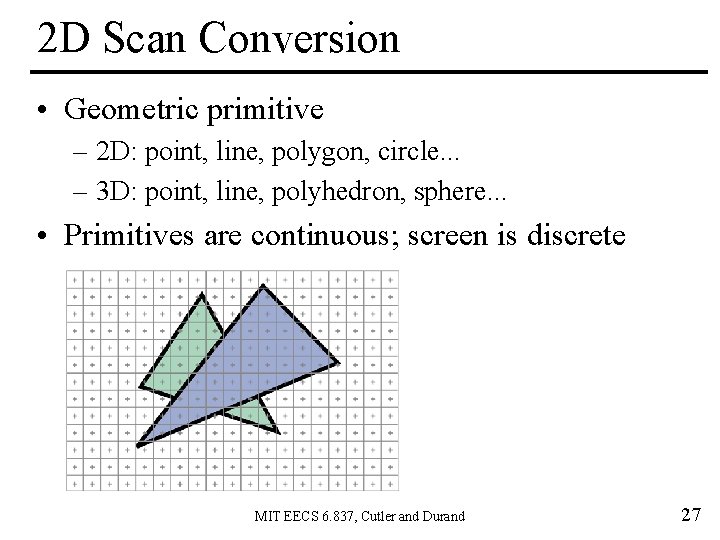 2D Scan Conversion

• Geometric primitive
– 2D: point, line, polygon, circle...
– 3D: point, line, polyhedron, sphere...

• Primitives are continuous; screen is discrete

MIT EECS 6.837, Cutler and Durand

27